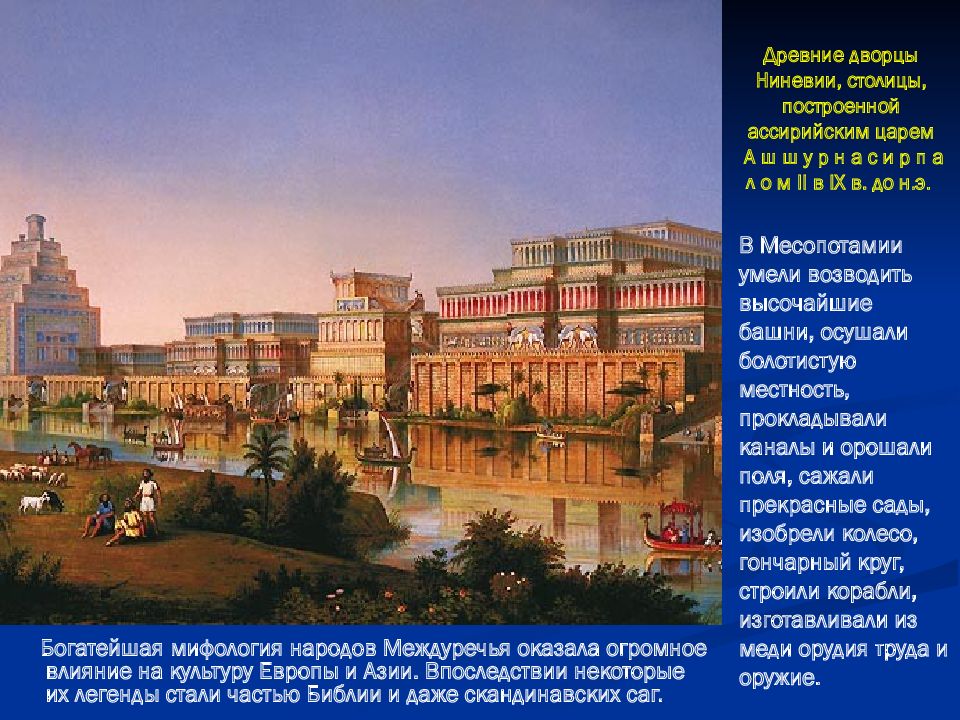 Древние дворцы Ниневии, столицы, построенной ассирийским царем А ш ш у р н а с и р п а л о м II в IX в. до н.э.

В Месопотамии умели возводить высочайшие башни, осушали болотистую местность, прокладывали каналы и орошали поля, сажали прекрасные сады, изобрели колесо, гончарный круг, строили корабли, изготавливали из меди орудия труда и оружие.

Богатейшая мифология народов Междуречья оказала огромное влияние на культуру Европы и Азии. Впоследствии некоторые их легенды стали частью Библии и даже скандинавских саг.